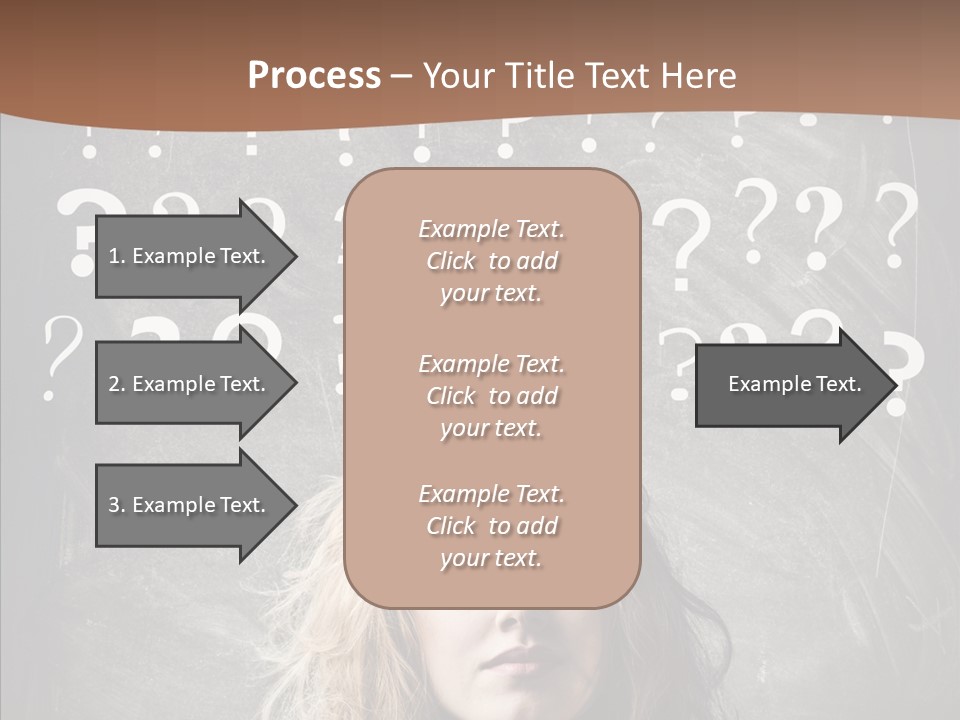 Process – Your Title Text Here

1. Example Text.

2. Example Text.

3. Example Text.

Example Text. Click to add your text.

Example Text. Click to add your text.

Example Text. Click to add your text.

Example Text.